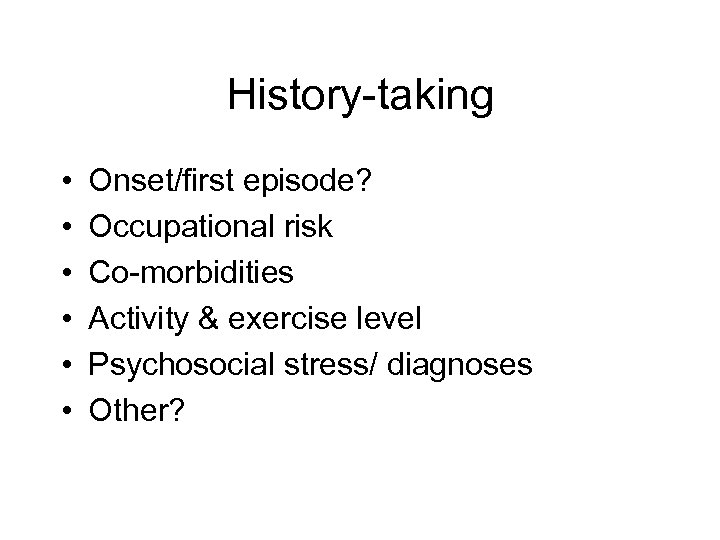 History-taking

• Onset/first episode?
• Occupational risk
• Co-morbidities
• Activity & exercise level
• Psychosocial stress/ diagnoses
• Other?